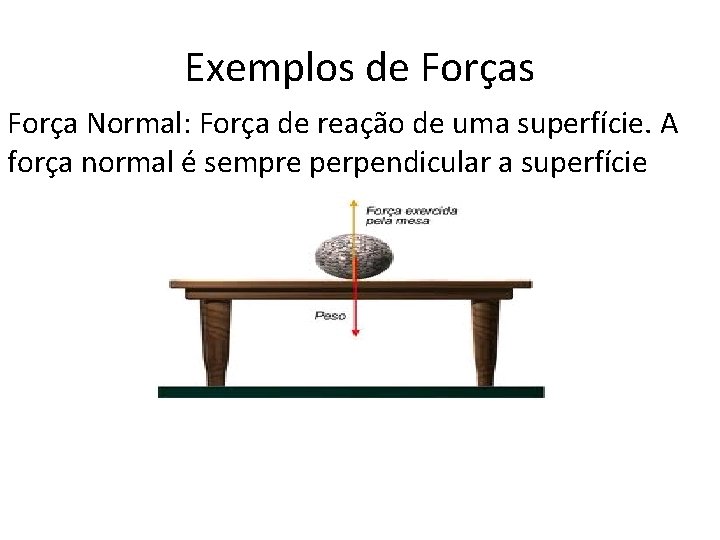 Exemplos de Forças

Força Normal: Força de reação de uma superfície. A força normal é sempre perpendicular a superfície

Força exercida pela mesa

Peso